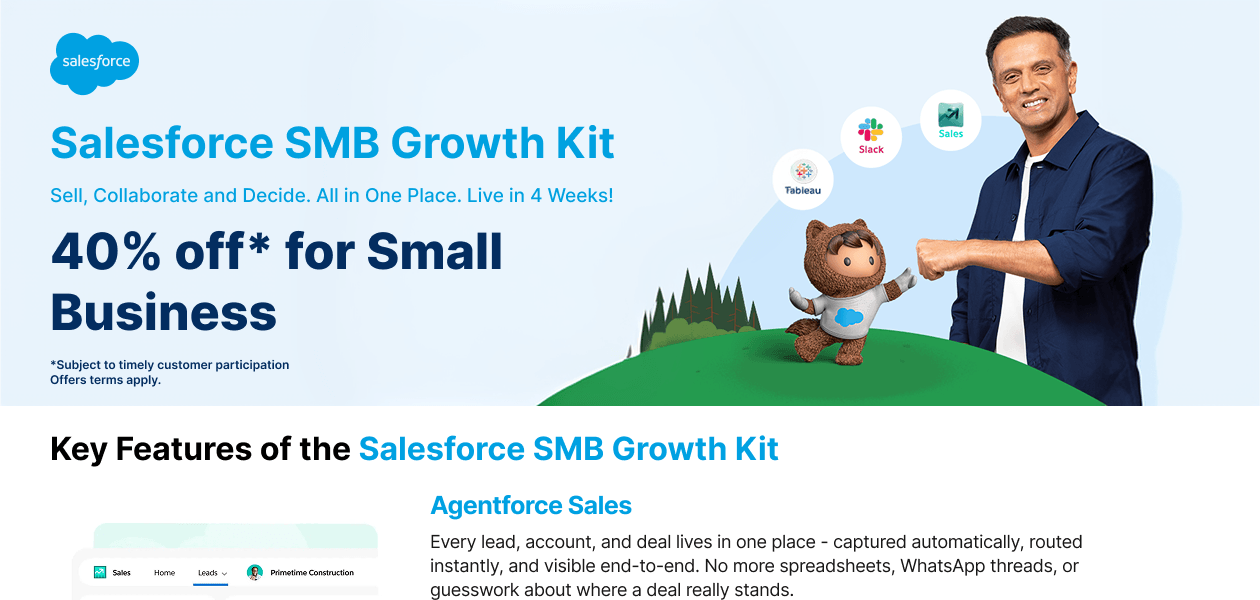 salesforce

Salesforce SMB Growth Kit

Sell, Collaborate and Decide. All in One Place. Live in 4 Weeks!

40% off* for Small Business

*Subject to timely customer participation
Offers terms apply.

Tableau

Slack

Sales

Key Features of the Salesforce SMB Growth Kit

Sales Home Leads Primetime Construction

Agentforce Sales

Every lead, account, and deal lives in one place - captured automatically, routed instantly, and visible end-to-end. No more spreadsheets, WhatsApp threads, or guesswork about where a deal really stands.